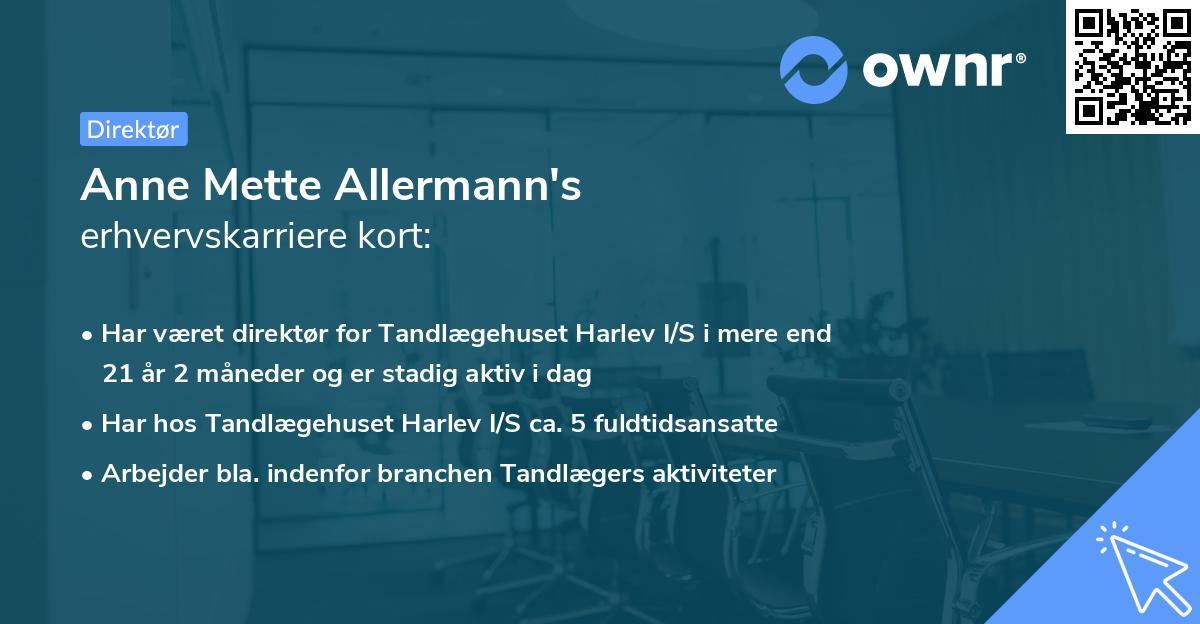 ownr®

Direktør

Anne Mette Allermann's
erhvervskarriere kort:

• Har været direktør for Tandlægehuset Harlev I/S i mere end 21 år 2 måneder og er stadig aktiv i dag
• Har hos Tandlægehuset Harlev I/S ca. 5 fuldtidsansatte
• Arbejder bla. indenfor branchen Tandlægers aktiviteter